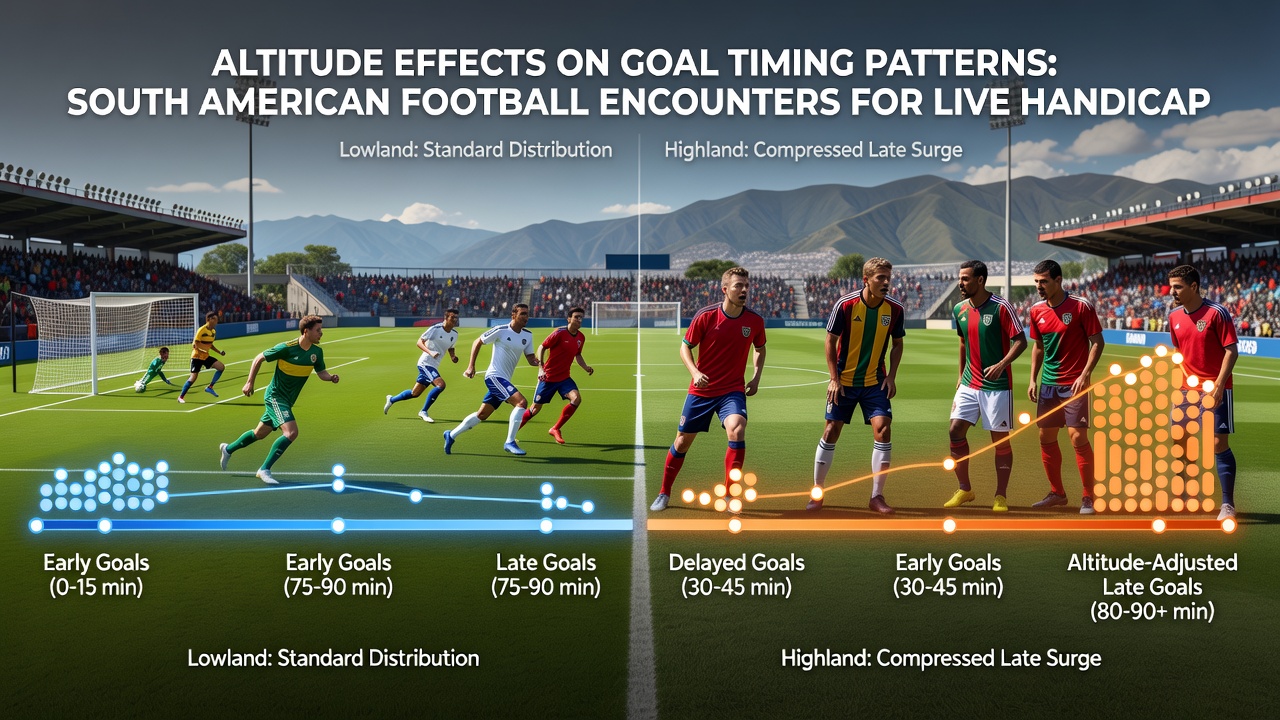 ALTITUDE EFFECTS ON GOAL TIMING PATTERNS: SOUTH AMERICAN FOOTBALL ENCOUNTERS FOR LIVE HANDICAP

Lowland: Standard Distribution

Highland: Compressed Late Surge

Early Goals (0-15 min)

Early Goals (75-90 min)

Late Goals (75-90 min)

Delayed Goals (30-45 min)

Early Goals (30-45 min)

Altitude-Adjusted Late Goals (80-90+ min)

Lowland: Standard Distribution

Highland: Compressed Late Surge